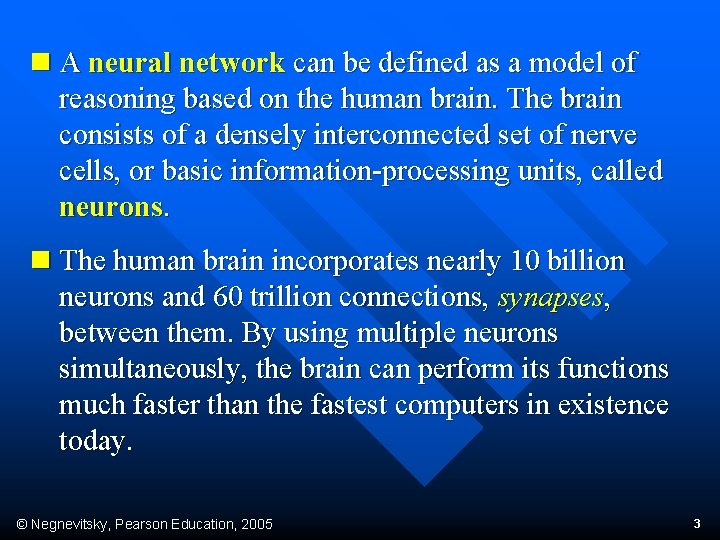 ■ A neural network can be defined as a model of reasoning based on the human brain. The brain consists of a densely interconnected set of nerve cells, or basic information-processing units, called neurons.

■ The human brain incorporates nearly 10 billion neurons and 60 trillion connections, synapses, between them. By using multiple neurons simultaneously, the brain can perform its functions much faster than the fastest computers in existence today.

© Negnevitsky, Pearson Education, 2005

3